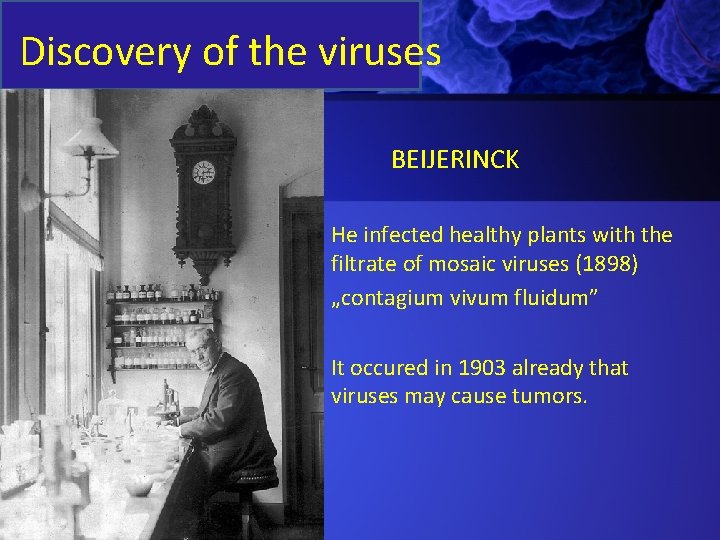 Discovery of the viruses

BEIJERINCK

He infected healthy plants with the filtrate of mosaic viruses (1898)

„contagium vivum fluidum”

It occured in 1903 already that viruses may cause tumors.